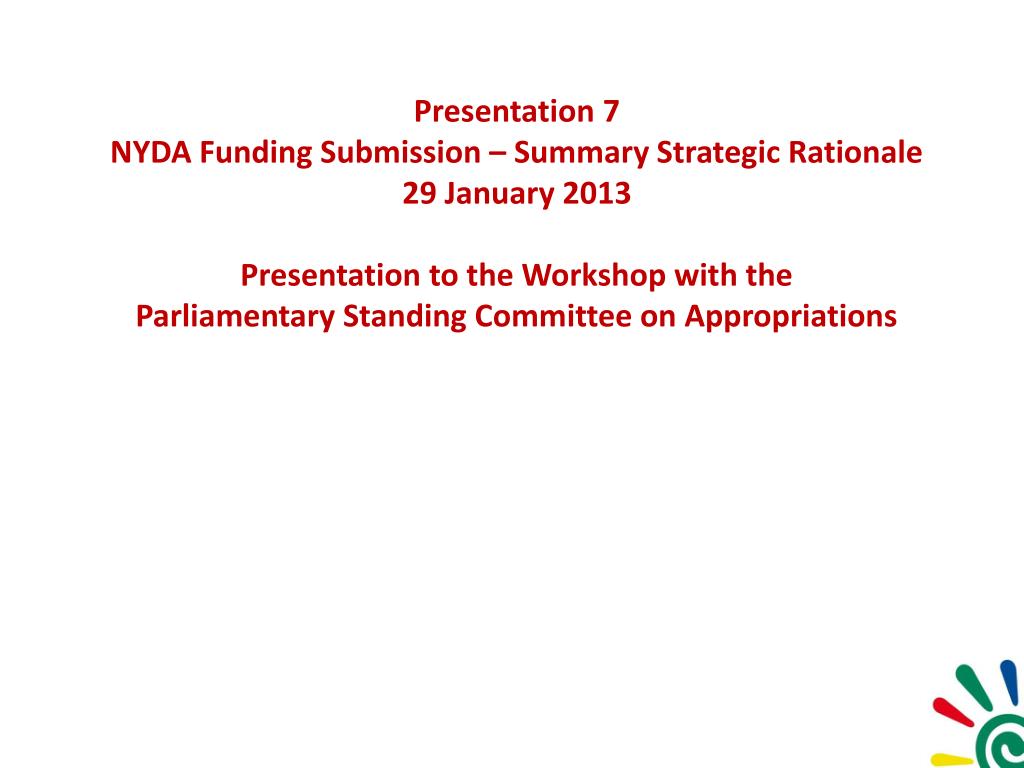 Presentation 7
NYDA Funding Submission – Summary Strategic Rationale
29 January 2013

Presentation to the Workshop with the
Parliamentary Standing Committee on Appropriations